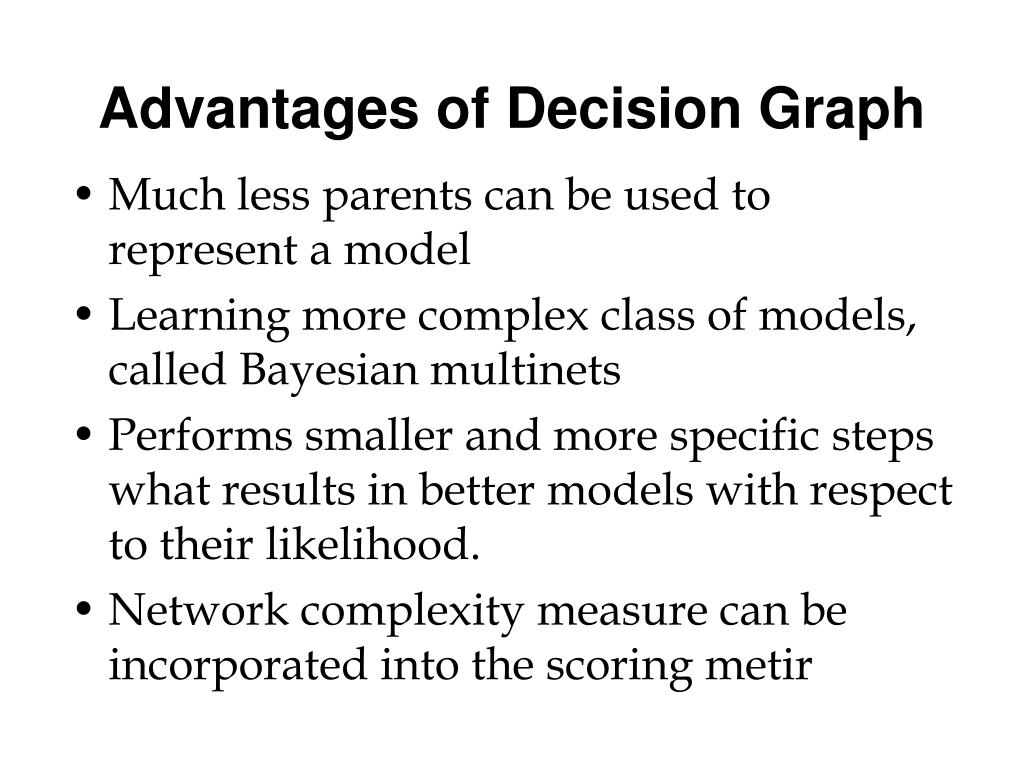 Advantages of Decision Graph

• Much less parents can be used to represent a model

• Learning more complex class of models, called Bayesian multinets

• Performs smaller and more specific steps what results in better models with respect to their likelihood.

• Network complexity measure can be incorporated into the scoring metir